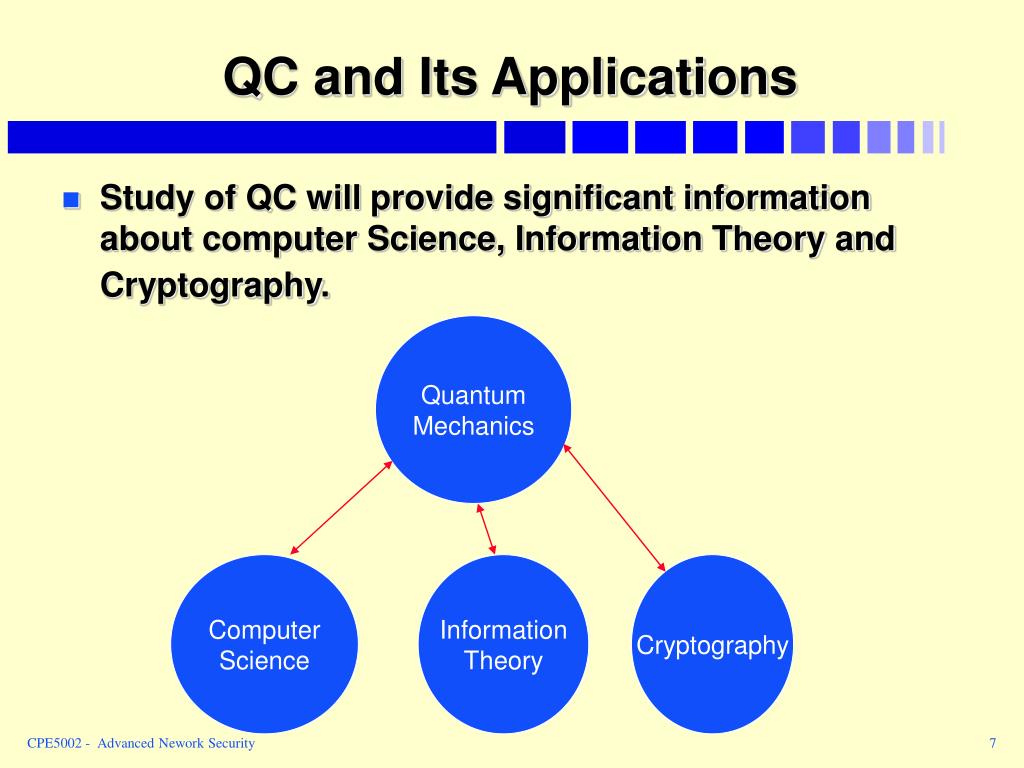 QC and Its Applications

Study of QC will provide significant information about computer Science, Information Theory and Cryptography.

Quantum Mechanics

Computer Science

Information Theory

Cryptography

CPE5002 - Advanced Nework Security

7